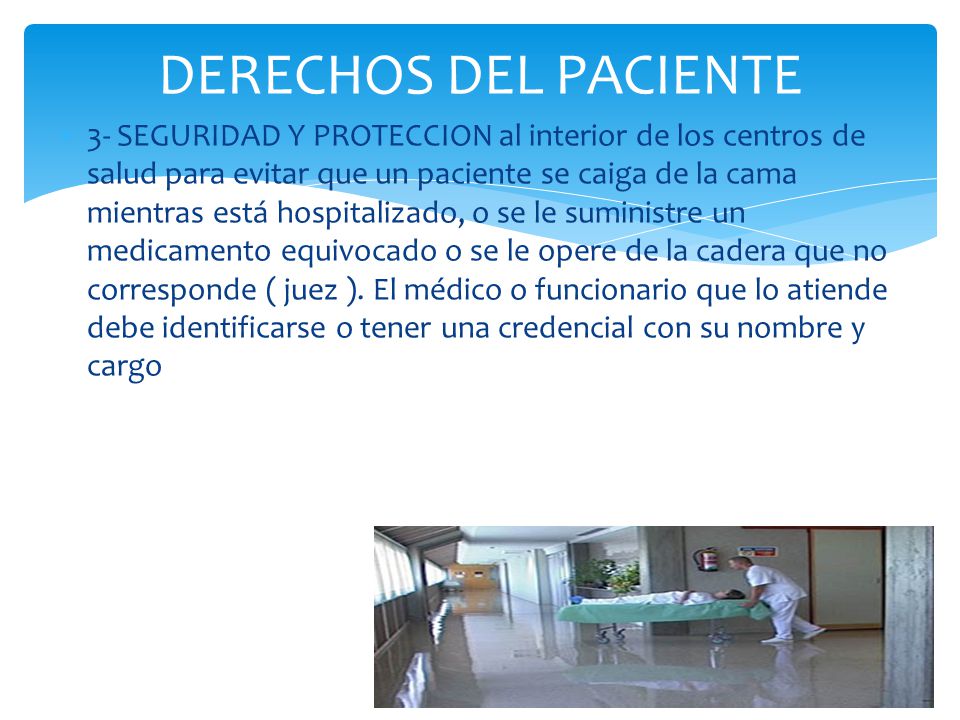 DERECHOS DEL PACIENTE

3- SEGURIDAD Y PROTECCION al interior de los centros de salud para evitar que un paciente se caiga de la cama mientras está hospitalizado, o se le suministre un medicamento equivocado o se le opere de la cadera que no corresponde ( juez ). El médico o funcionario que lo atiende debe identificarse o tener una credencial con su nombre y cargo